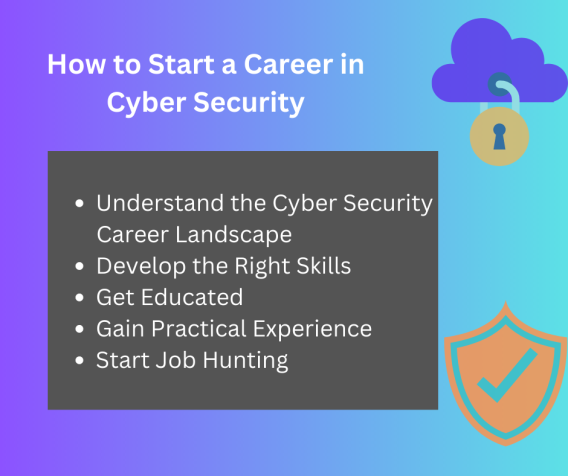 How to Start a Career in Cyber Security

- Understand the Cyber Security Career Landscape
- Develop the Right Skills
- Get Educated
- Gain Practical Experience
- Start Job Hunting